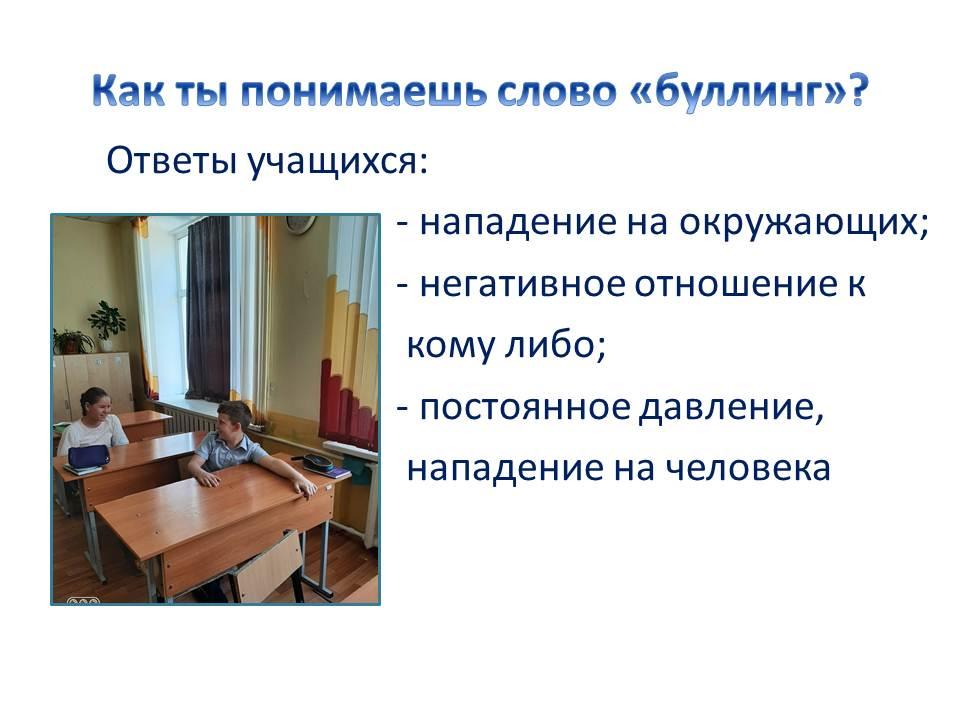 Как ты понимаешь слово «буллинг»?

Ответы учащихся:

- нападение на окружающих;

- негативное отношение к кому либо;

- постоянное давление, нападение на человека